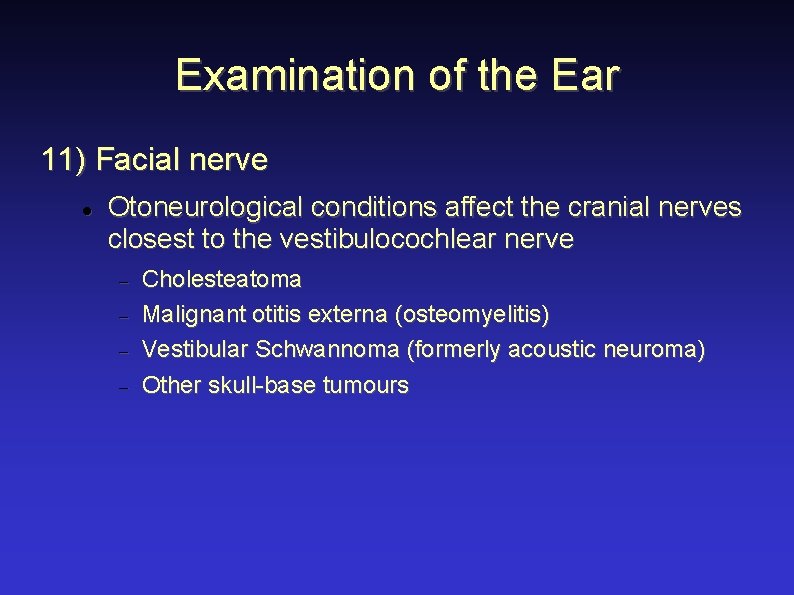 Examination of the Ear

11) Facial nerve

• Otoneurological conditions affect the cranial nerves closest to the vestibulocochlear nerve
 – Cholesteatoma
 – Malignant otitis externa (osteomyelitis)
 – Vestibular Schwannoma (formerly acoustic neuroma)
 – Other skull-base tumours